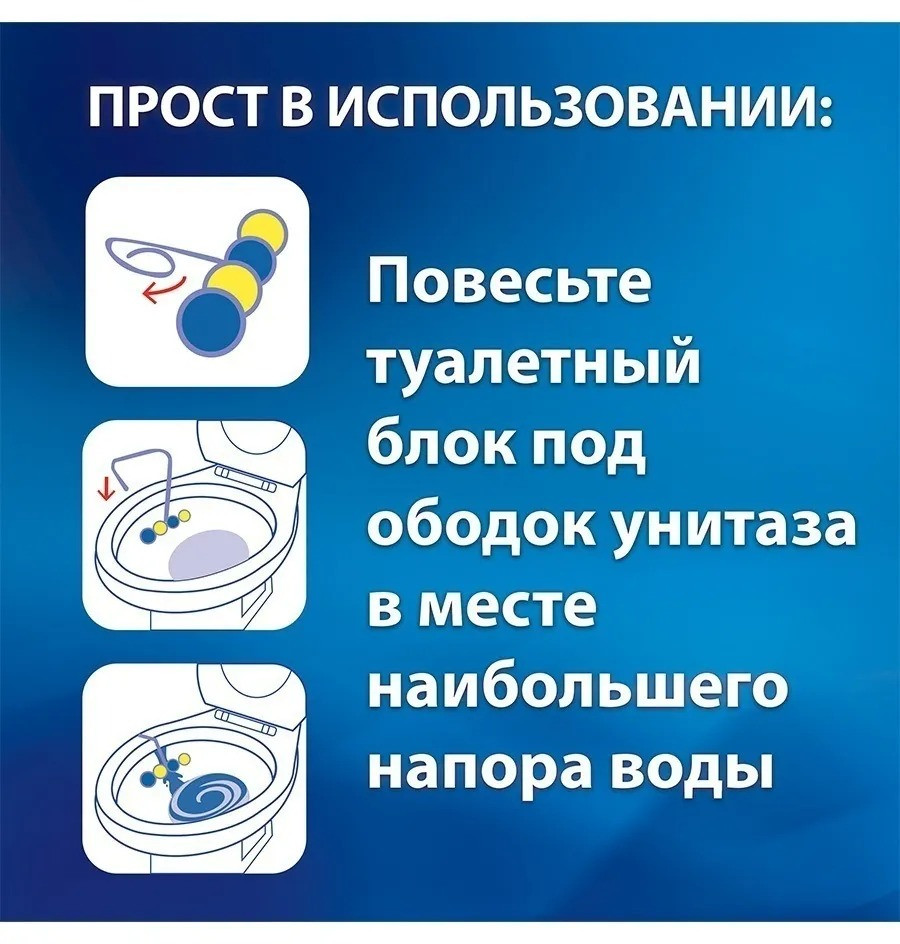 ПРОСТ В ИСПОЛЬЗОВАНИИ:

Повесьте туалетный блок под ободок унитаза в месте наибольшего напора воды